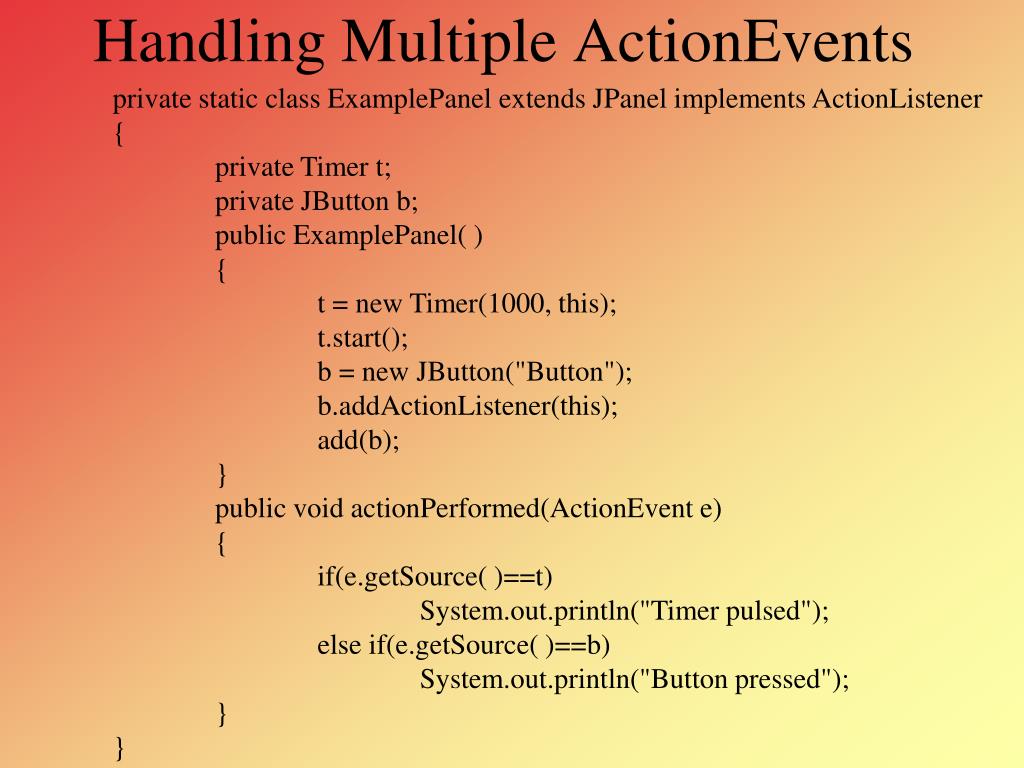 Handling Multiple ActionEvents

private static class ExamplePanel extends JPanel implements ActionListener
{
    private Timer t;
    private JButton b;
    public ExamplePanel( )
    {
        t = new Timer(1000, this);
        t.start();
        b = new JButton("Button");
        b.addActionListener(this);
        add(b);
    }
    public void actionPerformed(ActionEvent e)
    {
        if(e.getSource( )==t)
            System.out.println("Timer pulsed");
        else if(e.getSource( )==b)
            System.out.println("Button pressed");
    }
}